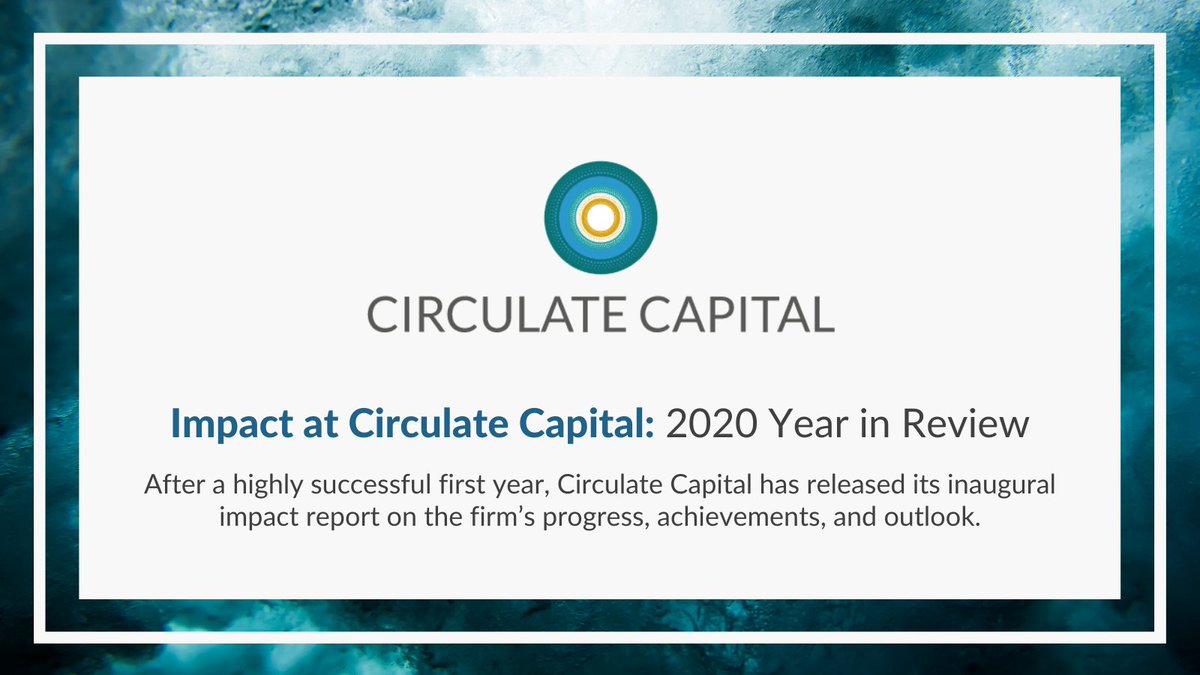 CIRCULATE CAPITAL

Impact at Circulate Capital: 2020 Year in Review

After a highly successful first year, Circulate Capital has released its inaugural impact report on the firm’s progress, achievements, and outlook.